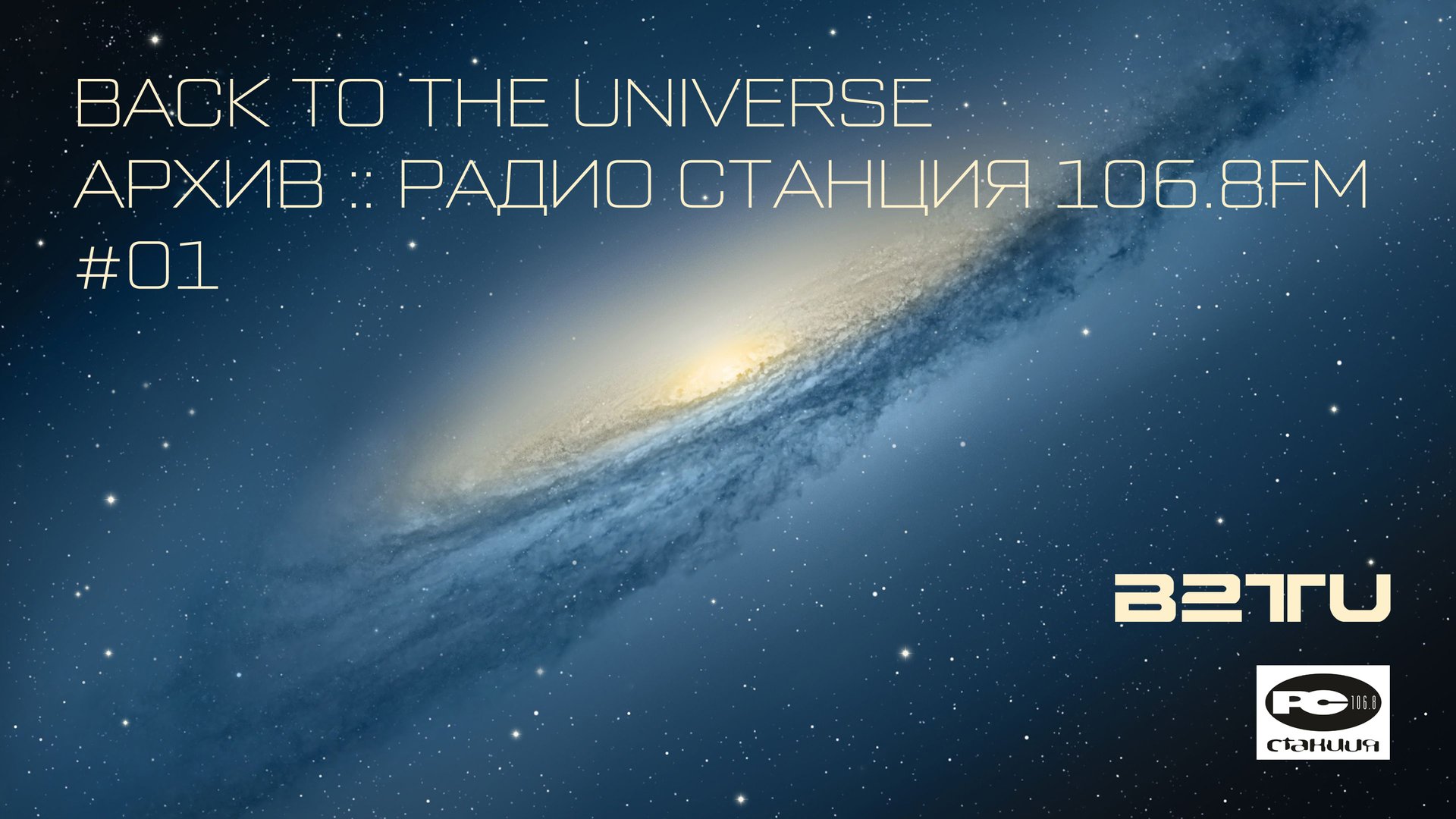 BACK TO THE UNIVERSE
АРХИВ :: РАДИО СТАНЦИЯ 106.8FM
#01

B2TU

РС 106.8
станция